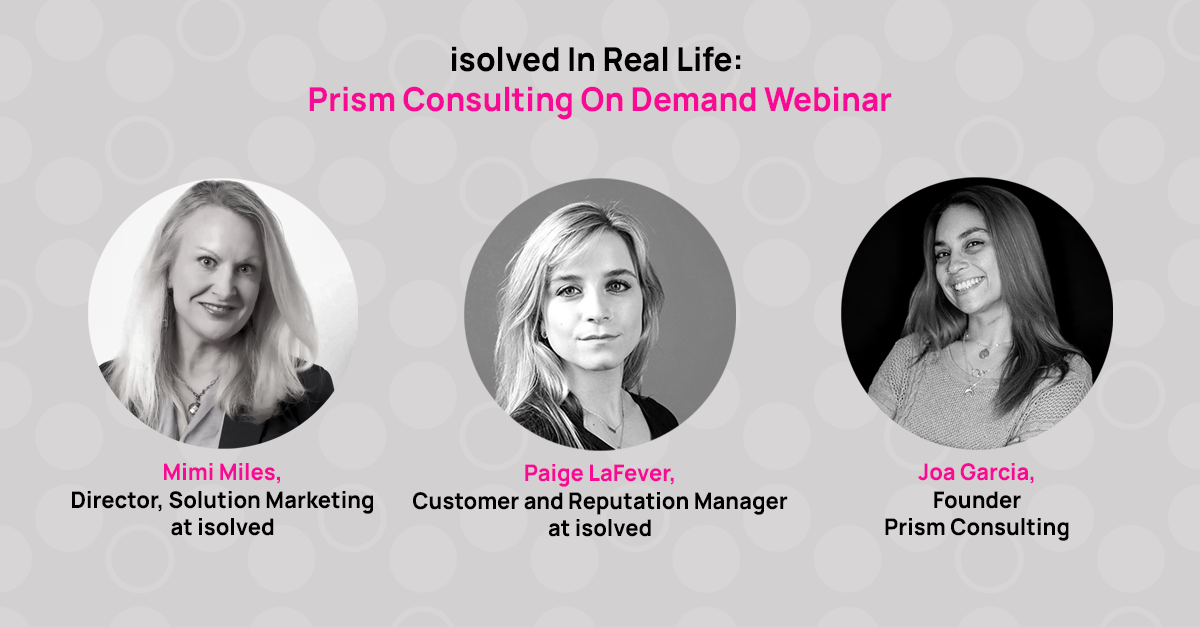 isolved In Real Life:
Prism Consulting On Demand Webinar

Mimi Miles,
Director, Solution Marketing at isolved

Paige LaFever,
Customer and Reputation Manager at isolved

Joa Garcia,
Founder
Prism Consulting